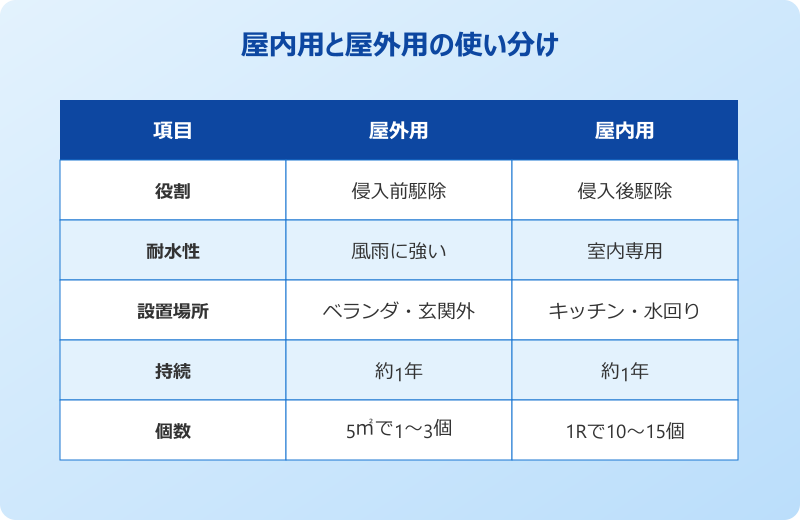 屋内用と屋外用の使い分け

| 項目 | 屋外用 | 屋内用 |
|---|---|---|
| 役割 | 侵入前駆除 | 侵入後駆除 |
| 耐水性 | 風雨に強い | 室内専用 |
| 設置場所 | ベランダ・玄関外 | キッチン・水回り |
| 持続 | 約1年 | 約1年 |
| 個数 | 5㎡で1〜3個 | 1Rで10〜15個 |